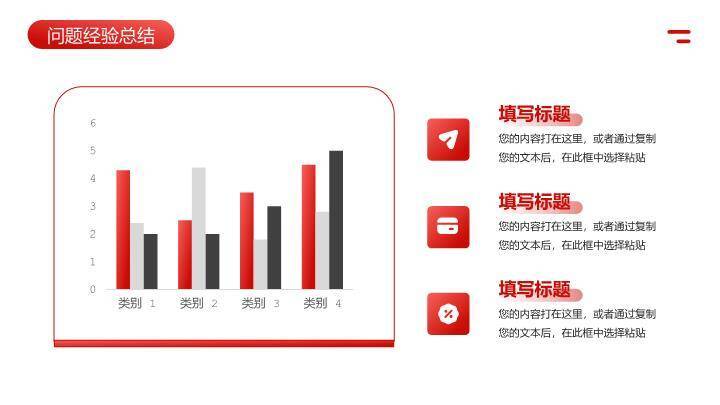 问题经验总结

6
5
4
3
2
1
0
类别 1
类别 2
类别 3
类别 4

填写标题
您的内容打在这里，或者通过复制您的文本后，在此框中选择粘贴

填写标题
您的内容打在这里，或者通过复制您的文本后，在此框中选择粘贴

填写标题
您的内容打在这里，或者通过复制您的文本后，在此框中选择粘贴